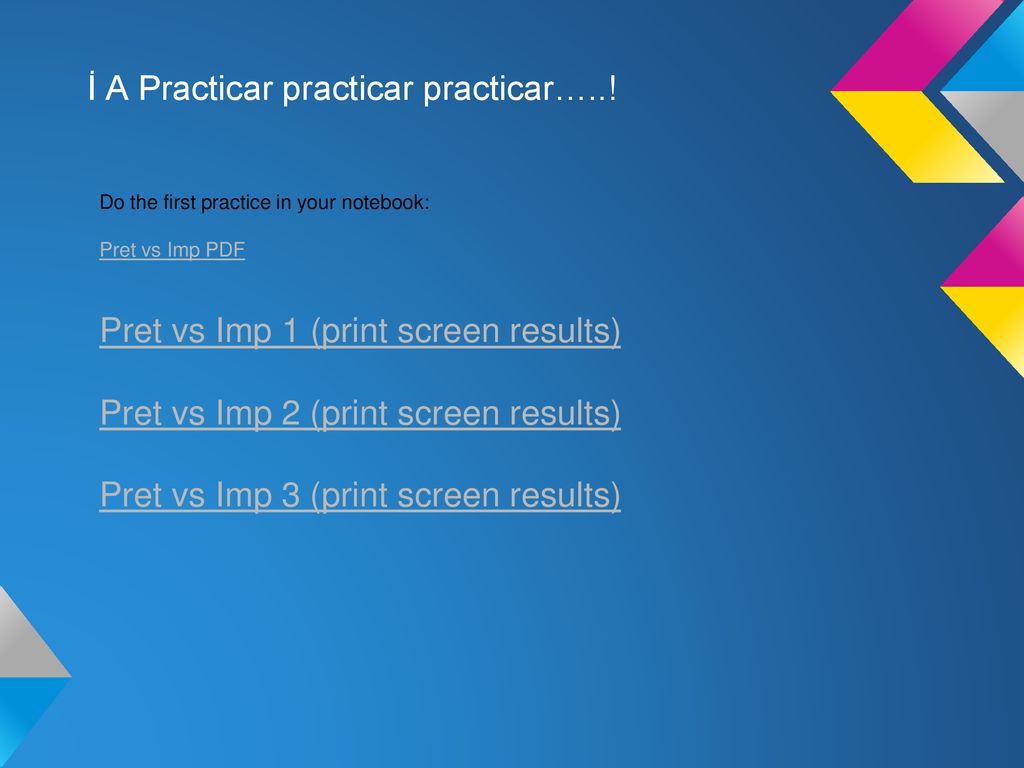 İ A Practicar practicar practicar…..!

Do the first practice in your notebook:

Pret vs Imp PDF

Pret vs Imp 1 (print screen results)

Pret vs Imp 2 (print screen results)

Pret vs Imp 3 (print screen results)